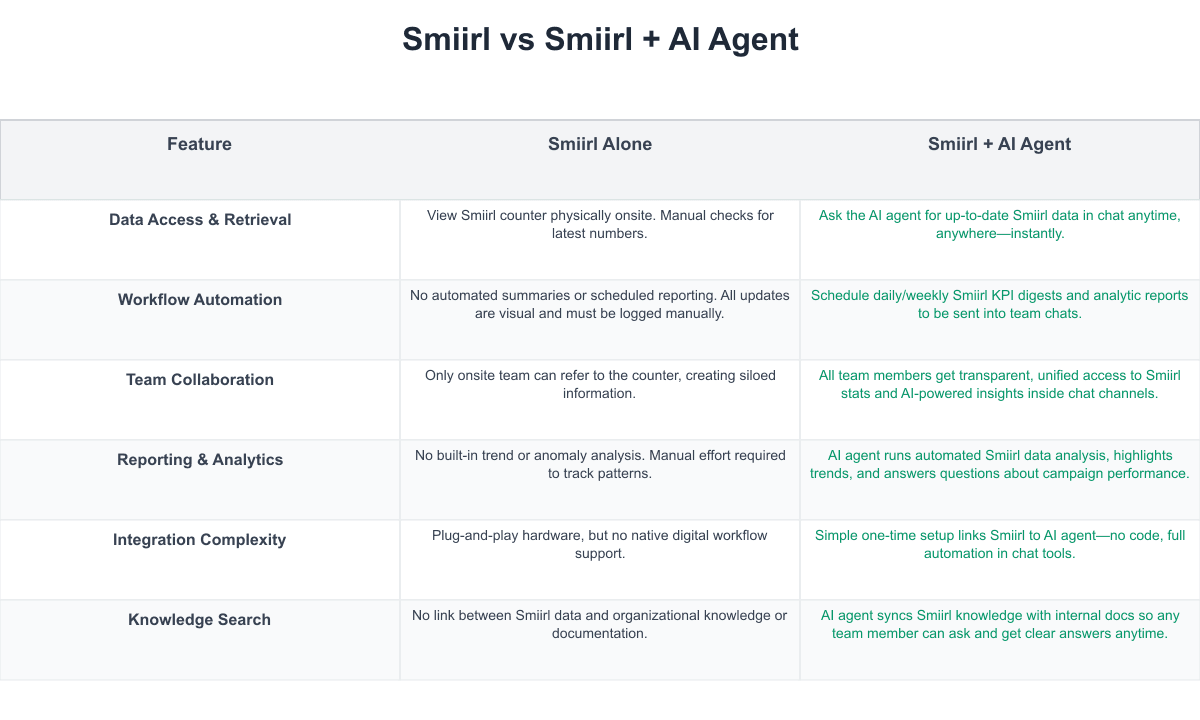 Smiirl vs Smiirl + AI Agent

| Feature | Smiirl Alone | Smiirl + AI Agent |
|---|---|---|
| Data Access & Retrieval | View Smiirl counter physically onsite. Manual checks for latest numbers. | Ask the AI agent for up-to-date Smiirl data in chat anytime, anywhere—instantly. |
| Workflow Automation | No automated summaries or scheduled reporting. All updates are visual and must be logged manually. | Schedule daily/weekly Smiirl KPI digests and analytic reports to be sent into team chats. |
| Team Collaboration | Only onsite team can refer to the counter, creating siloed information. | All team members get transparent, unified access to Smiirl stats and AI-powered insights inside chat channels. |
| Reporting & Analytics | No built-in trend or anomaly analysis. Manual effort required to track patterns. | AI agent runs automated Smiirl data analysis, highlights trends, and answers questions about campaign performance. |
| Integration Complexity | Plug-and-play hardware, but no native digital workflow support. | Simple one-time setup links Smiirl to AI agent—no code, full automation in chat tools. |
| Knowledge Search | No link between Smiirl data and organizational knowledge or documentation. | AI agent syncs Smiirl knowledge with internal docs so any team member can ask and get clear answers anytime. |